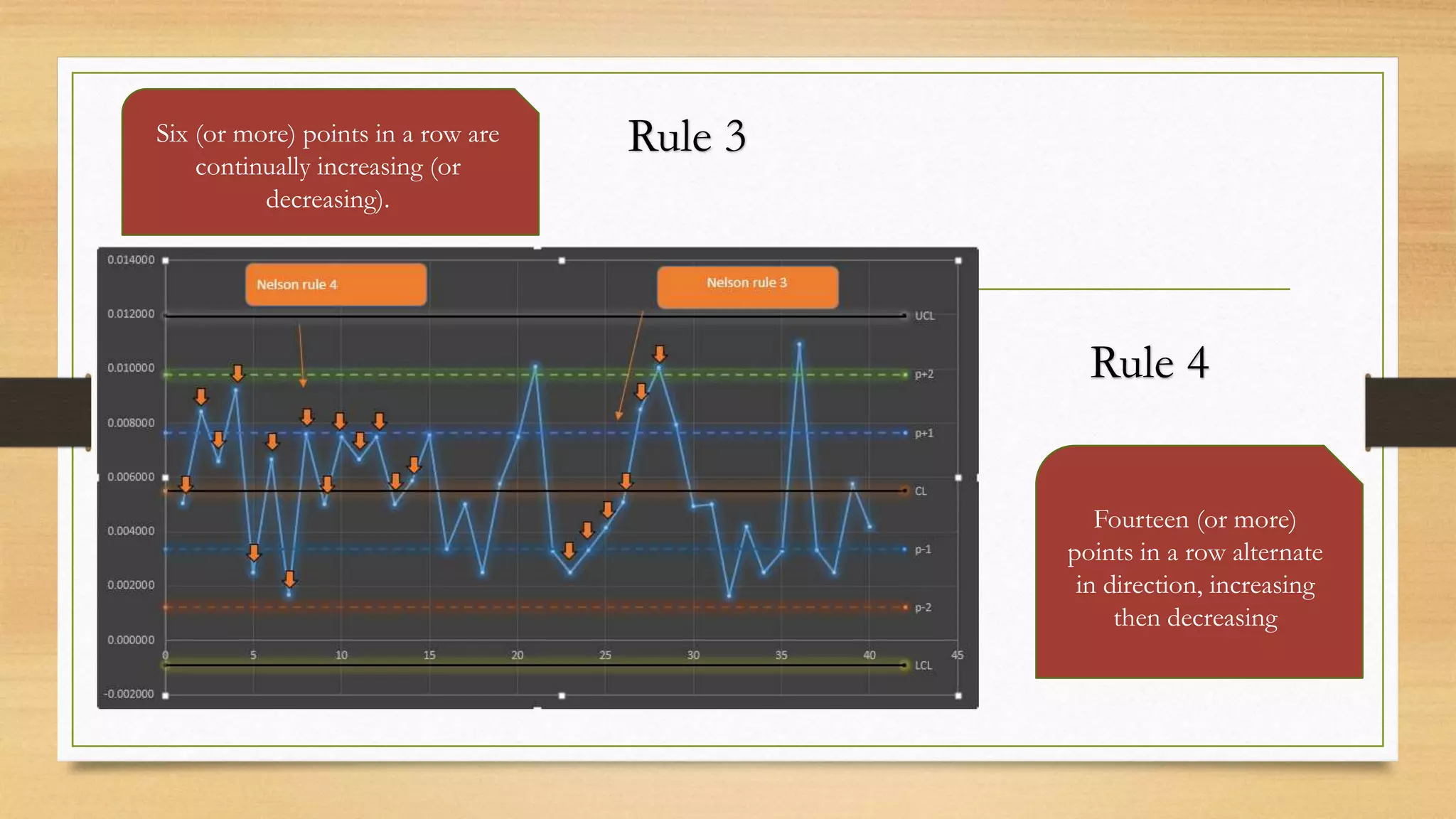 Six (or more) points in a row are continually increasing (or decreasing).

Rule 3

Nelson rule 4

Nelson rule 3

0.014000
0.012000
0.010000
0.008000
0.006000
0.004000
0.002000
0.000000
-0.002000

UCL
p+2
p+1
CL
p-1
p-2
LCL

0
5
10
15
20
25
30
35
40
45

Rule 4

Fourteen (or more) points in a row alternate in direction, increasing then decreasing